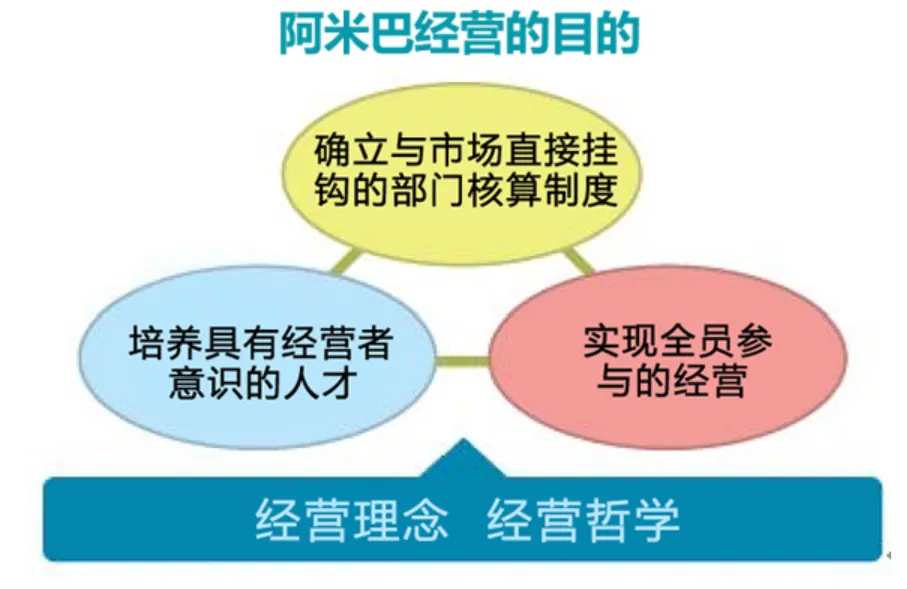 阿米巴经营的目的

确立与市场直接挂钩的部门核算制度

培养具有经营者意识的人才

实现全员参与的经营

经营理念 经营哲学